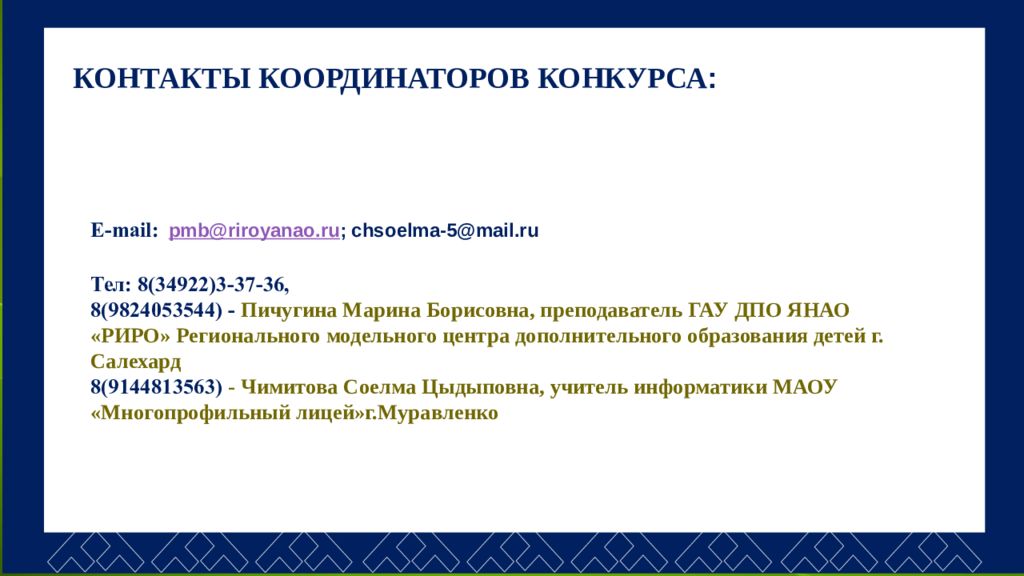 КОНТАКТЫ КООРДИНАТОРОВ КОНКУРСА:

E-mail: pmb@riroyanao.ru; chsoelma-5@mail.ru

Тел: 8(34922)3-37-36,
8(9824053544) - Пичугина Марина Борисовна, преподаватель ГАУ ДПО ЯНАО «РИРО» Регионального модельного центра дополнительного образования детей г. Салехард
8(9144813563) - Чимитова Соелма Цыдыповна, учитель информатики МАОУ «Многопрофильный лицей»г.Муравленко